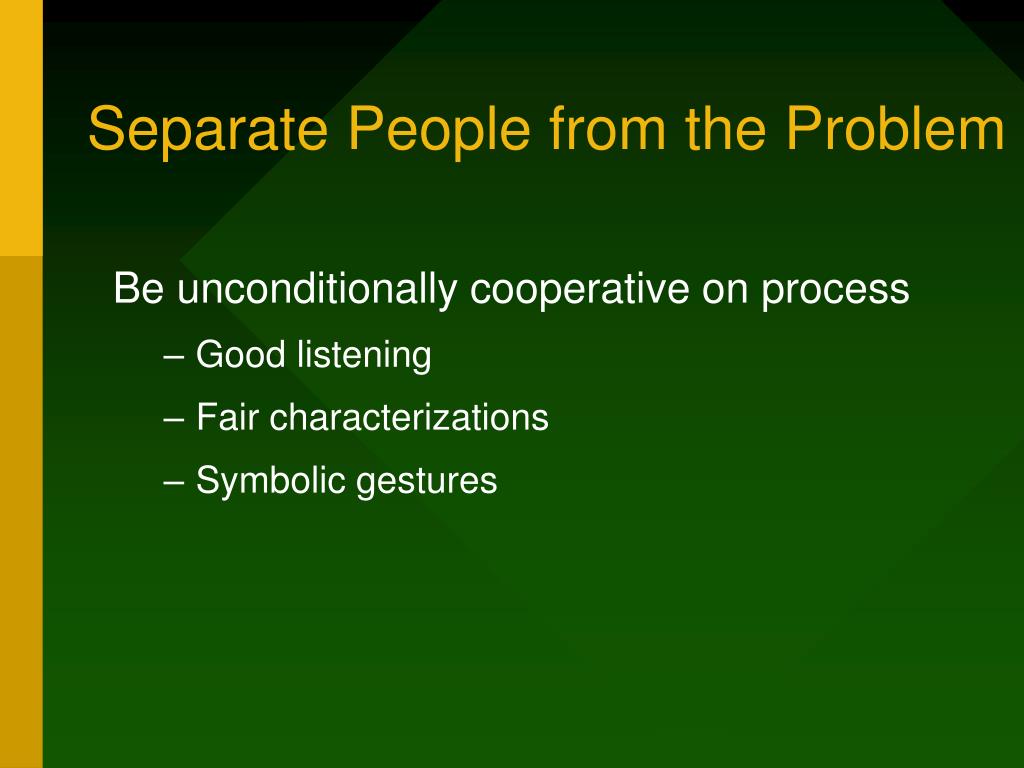 Separate People from the Problem

Be unconditionally cooperative on process

– Good listening

– Fair characterizations

– Symbolic gestures